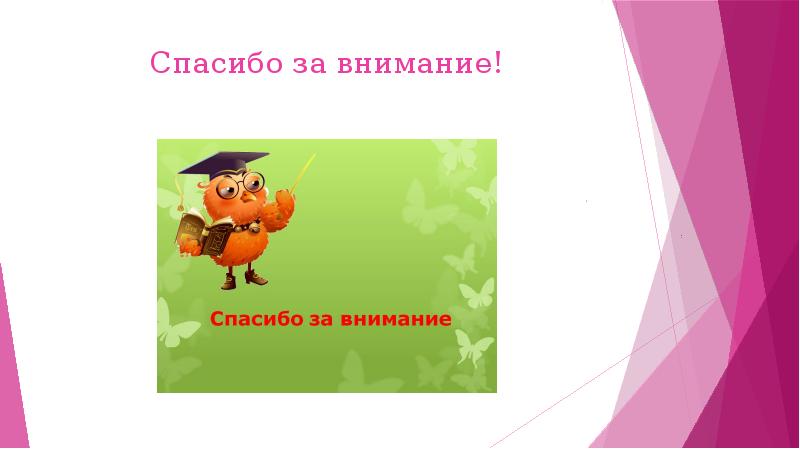 Спасибо за внимание!

Спасибо за внимание